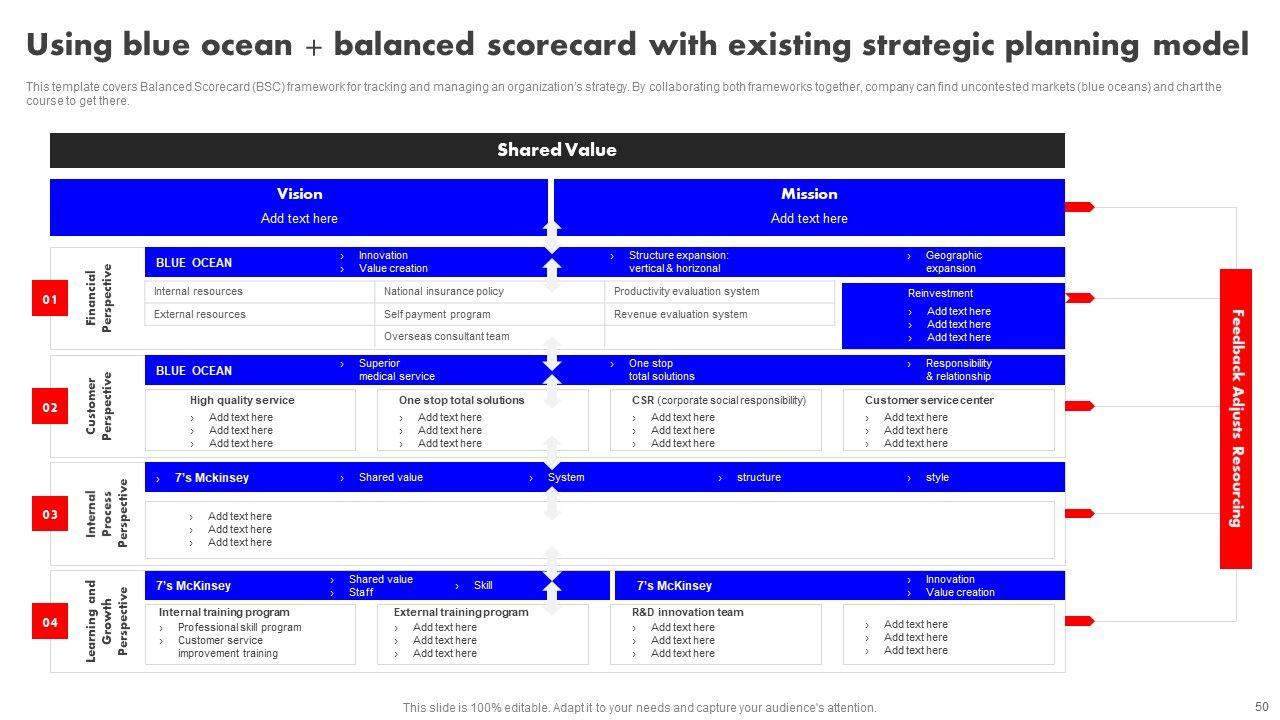 Using blue ocean + balanced scorecard with existing strategic planning model

This template covers Balanced Scorecard (BSC) framework for tracking and managing an organization's strategy. By collaborating both frameworks together, company can find uncontested markets (blue oceans) and chart the course to get there.

Shared Value

Vision
Add text here

Mission
Add text here

01
Financial Perspective

BLUE OCEAN
› Innovation
› Value creation
› Structure expansion: vertical & horizonal
› Geographic expansion

| Internal resources | National insurance policy | Productivity evaluation system |
|---|---|---|
| External resources | Self payment program | Revenue evaluation system |
| | Overseas consultant team | |

Reinvestment
› Add text here
› Add text here
› Add text here

02
Customer Perspective

BLUE OCEAN
› Superior medical service
› One stop total solutions
› Responsibility & relationship

High quality service
› Add text here
› Add text here
› Add text here

One stop total solutions
› Add text here
› Add text here
› Add text here

CSR (corporate social responsibility)
› Add text here
› Add text here
› Add text here

Customer service center
› Add text here
› Add text here
› Add text here

03
Internal Process Perspective

› 7's Mckinsey
› Shared value
› System
› structure
› style

› Add text here
› Add text here
› Add text here

04
Learning and Growth Perspective

7's McKinsey
› Shared value
› Staff
› Skill

7's McKinsey
› Innovation
› Value creation

Internal training program
› Professional skill program
› Customer service improvement training

External training program
› Add text here
› Add text here
› Add text here

R&D innovation team
› Add text here
› Add text here
› Add text here

› Add text here
› Add text here
› Add text here

Feedback Adjusts Resourcing

This slide is 100% editable. Adapt it to your needs and capture your audience's attention.

50